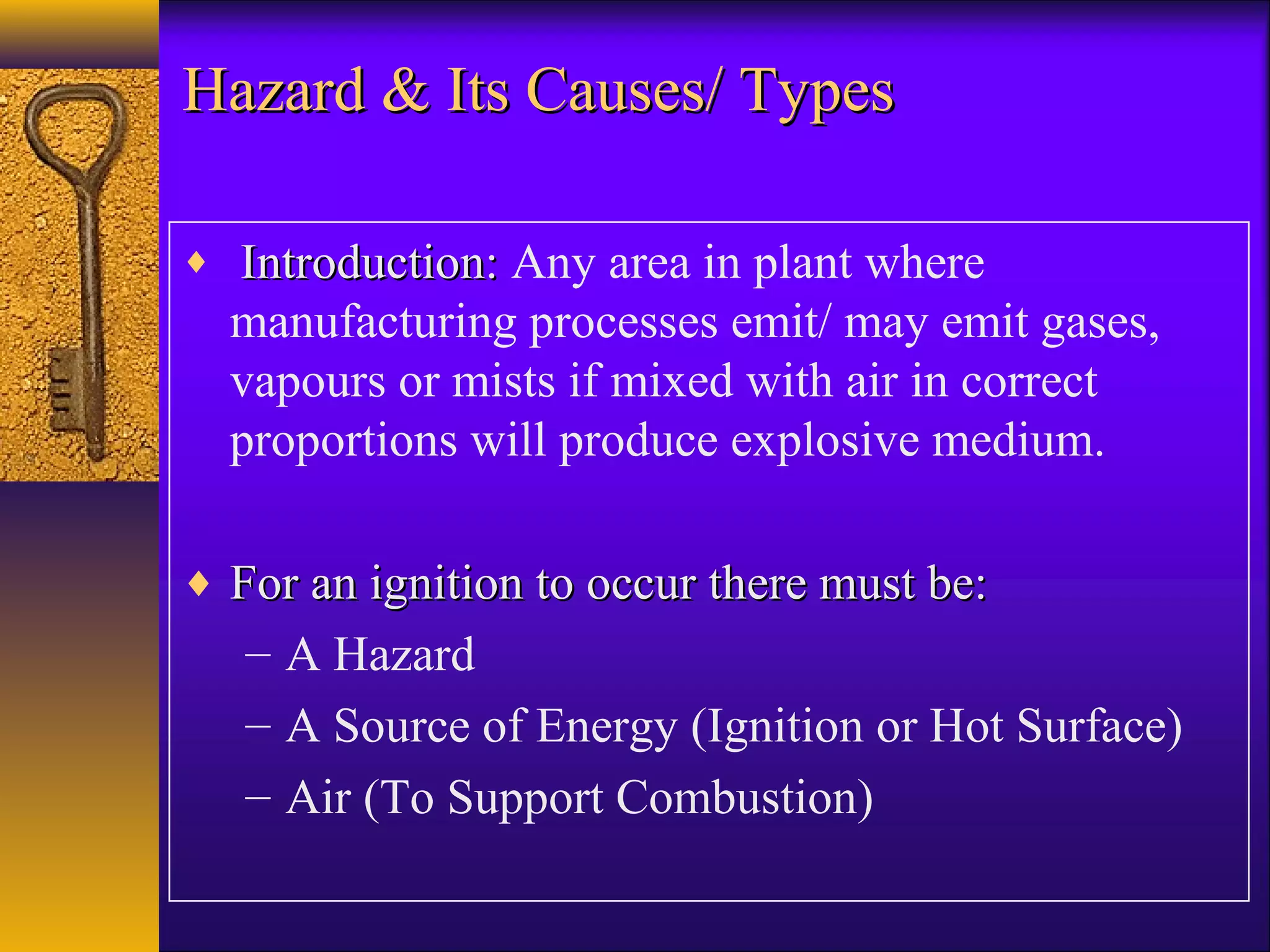 Hazard & Its Causes/ Types

♦ Introduction: Any area in plant where manufacturing processes emit/ may emit gases, vapours or mists if mixed with air in correct proportions will produce explosive medium.

♦ For an ignition to occur there must be:
– A Hazard
– A Source of Energy (Ignition or Hot Surface)
– Air (To Support Combustion)